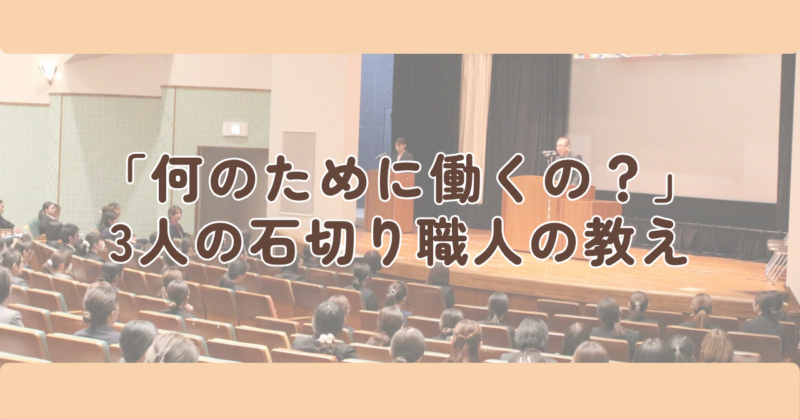 「何のために働くの？」
3人の石切り職人の教え